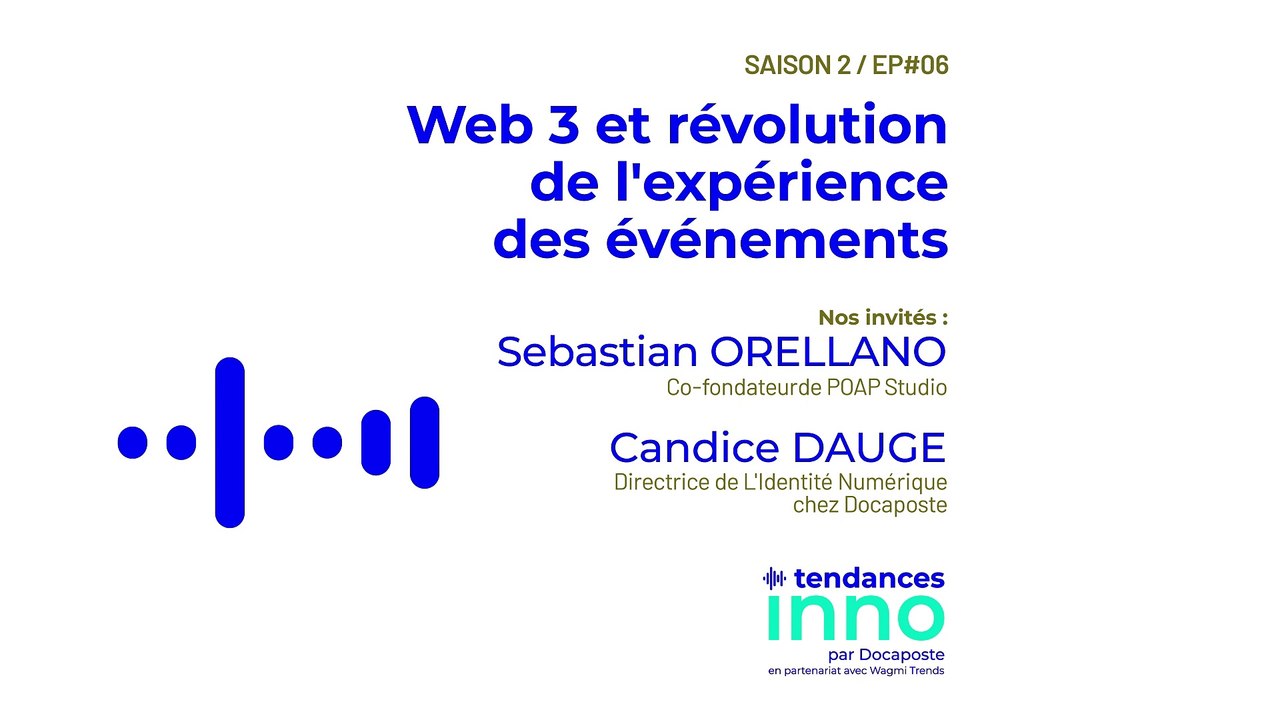 SAISON 2 / EP#06

Web 3 et révolution de l'expérience des événements

Nos invités :
Sebastian ORELLANO
Co-fondateurde POAP Studio

Candice DAUGE
Directrice de L'Identité Numérique chez Docaposte

tendances
inno
par Docaposte
en partenariat avec Wagmi Trends